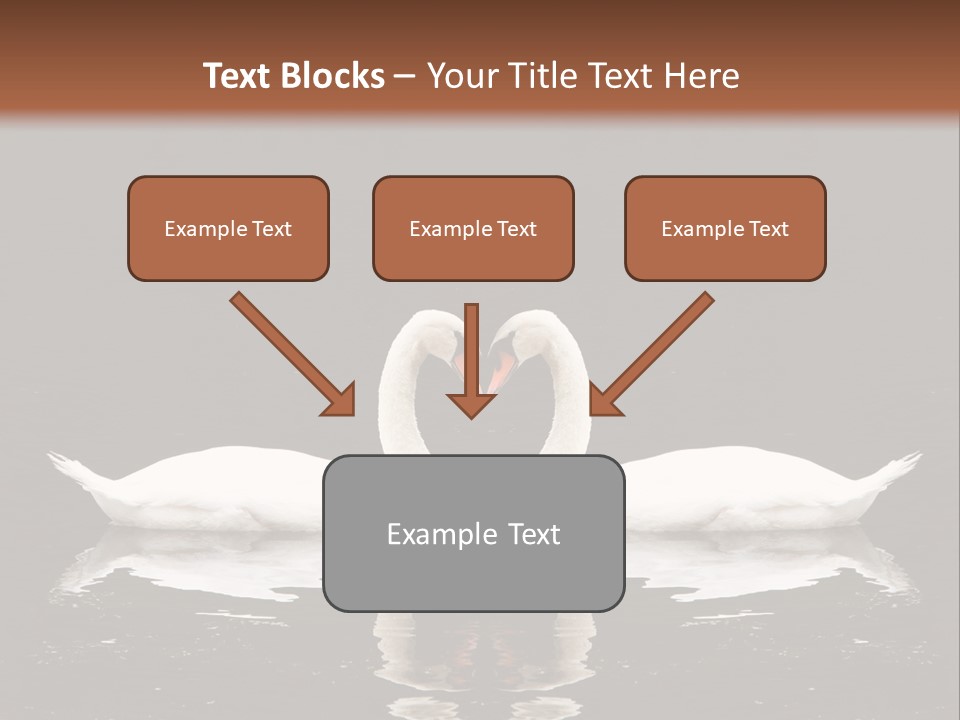 Text Blocks – Your Title Text Here

Example Text

Example Text

Example Text

Example Text